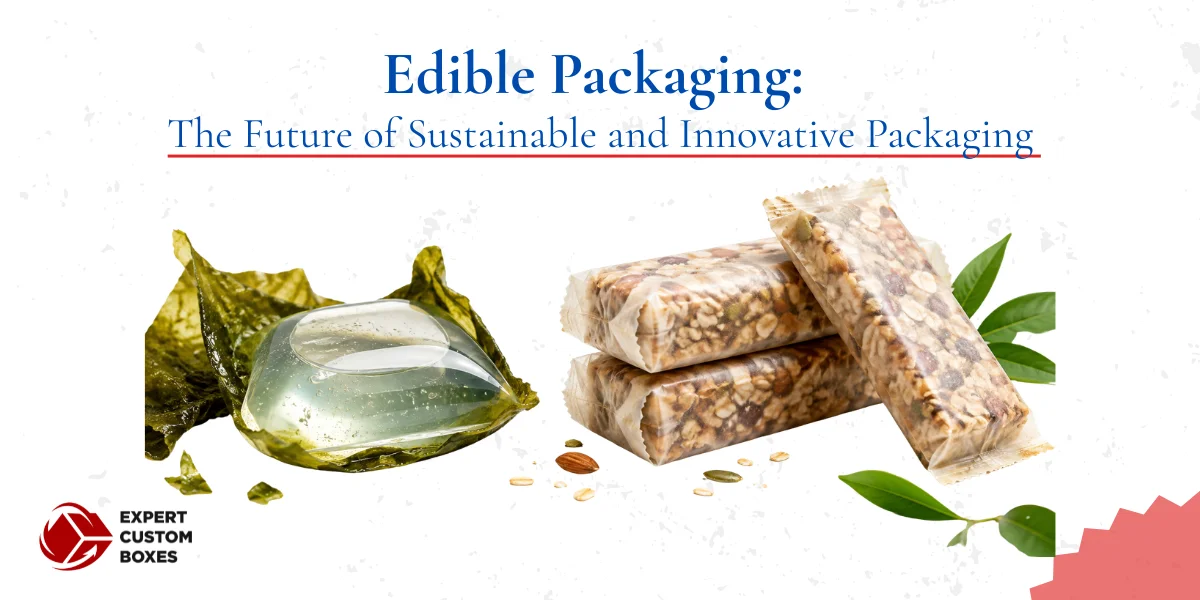 Edible Packaging:
The Future of Sustainable and Innovative Packaging

EXPERT
CUSTOM
BOXES